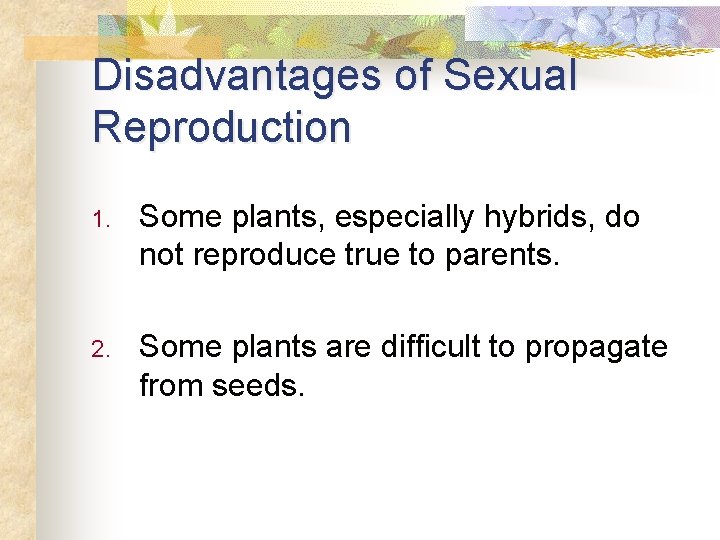 Disadvantages of Sexual Reproduction

1. Some plants, especially hybrids, do not reproduce true to parents.

2. Some plants are difficult to propagate from seeds.